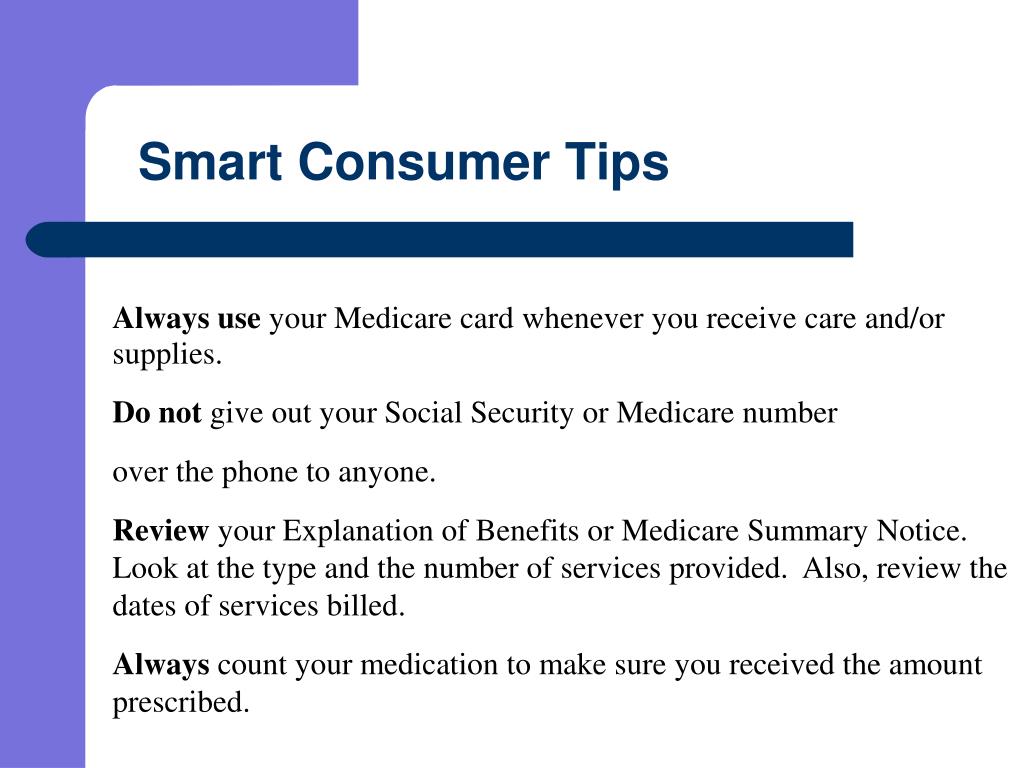 Smart Consumer Tips

Always use your Medicare card whenever you receive care and/or supplies.

Do not give out your Social Security or Medicare number

over the phone to anyone.

Review your Explanation of Benefits or Medicare Summary Notice. Look at the type and the number of services provided. Also, review the dates of services billed.

Always count your medication to make sure you received the amount prescribed.